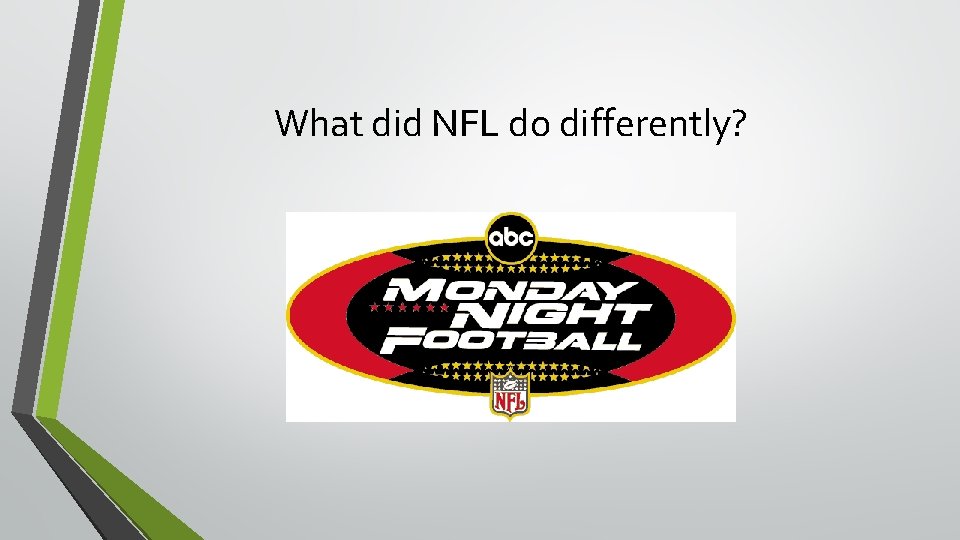 What did NFL do differently?

abc

MONDAY NIGHT FOOTBALL

NFL